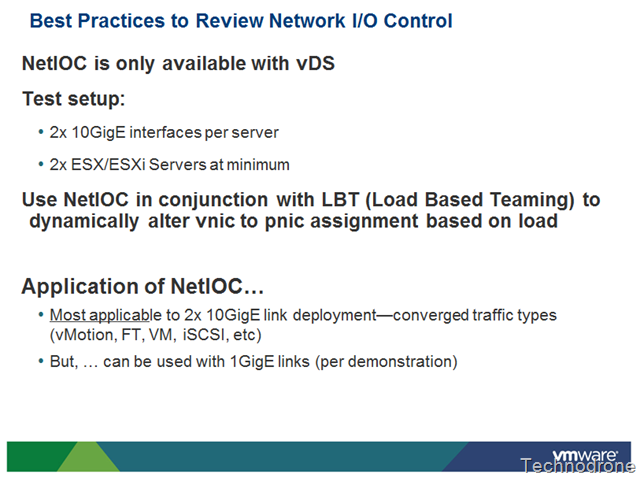 Best Practices to Review Network I/O Control

NetIOC is only available with vDS

Test setup:

• 2x 10GigE interfaces per server

• 2x ESX/ESXi Servers at minimum

Use NetIOC in conjunction with LBT (Load Based Teaming) to dynamically alter vnic to pnic assignment based on load

Application of NetIOC…

• Most applicable to 2x 10GigE link deployment—converged traffic types (vMotion, FT, VM, iSCSI, etc)

• But, … can be used with 1GigE links (per demonstration)

vmware
Technodrone